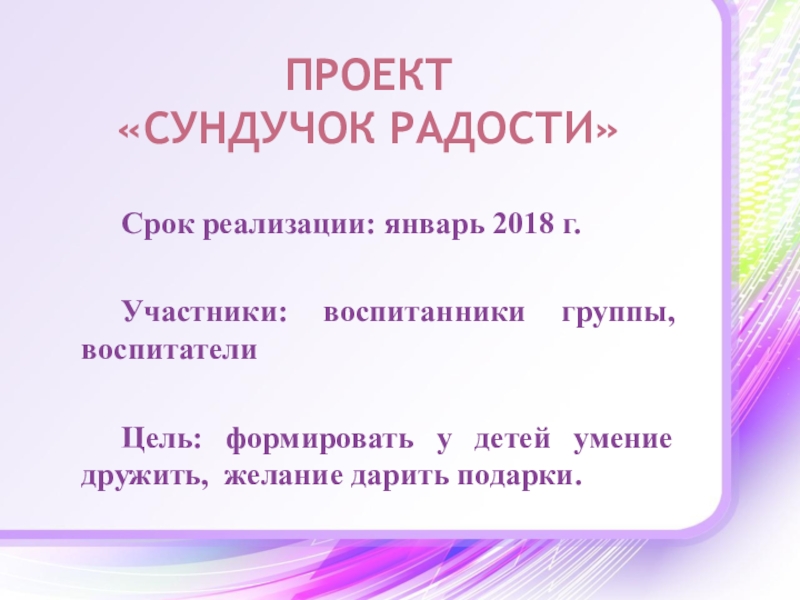 ПРОЕКТ
«СУНДУЧОК РАДОСТИ»

Срок реализации: январь 2018 г.

Участники: воспитанники группы, воспитатели

Цель: формировать у детей умение дружить, желание дарить подарки.